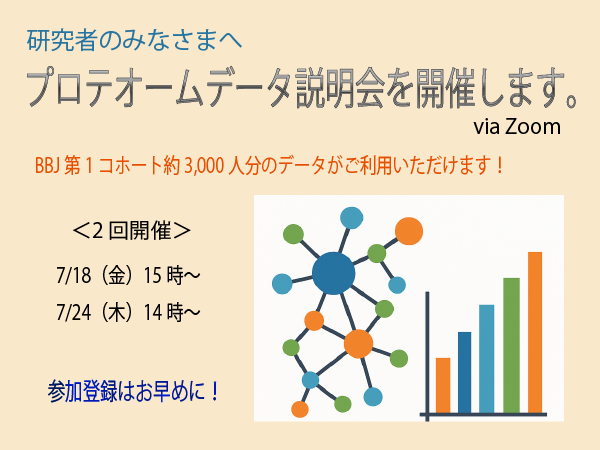 研究者のみなさまへ

プロテオームデータ説明会を開催します。

via Zoom

BBJ 第 1 コホート約 3,000 人分のデータがご利用いただけます！

＜2 回開催＞

7/18（金）15 時～

7/24（木）14 時～

参加登録はお早めに！